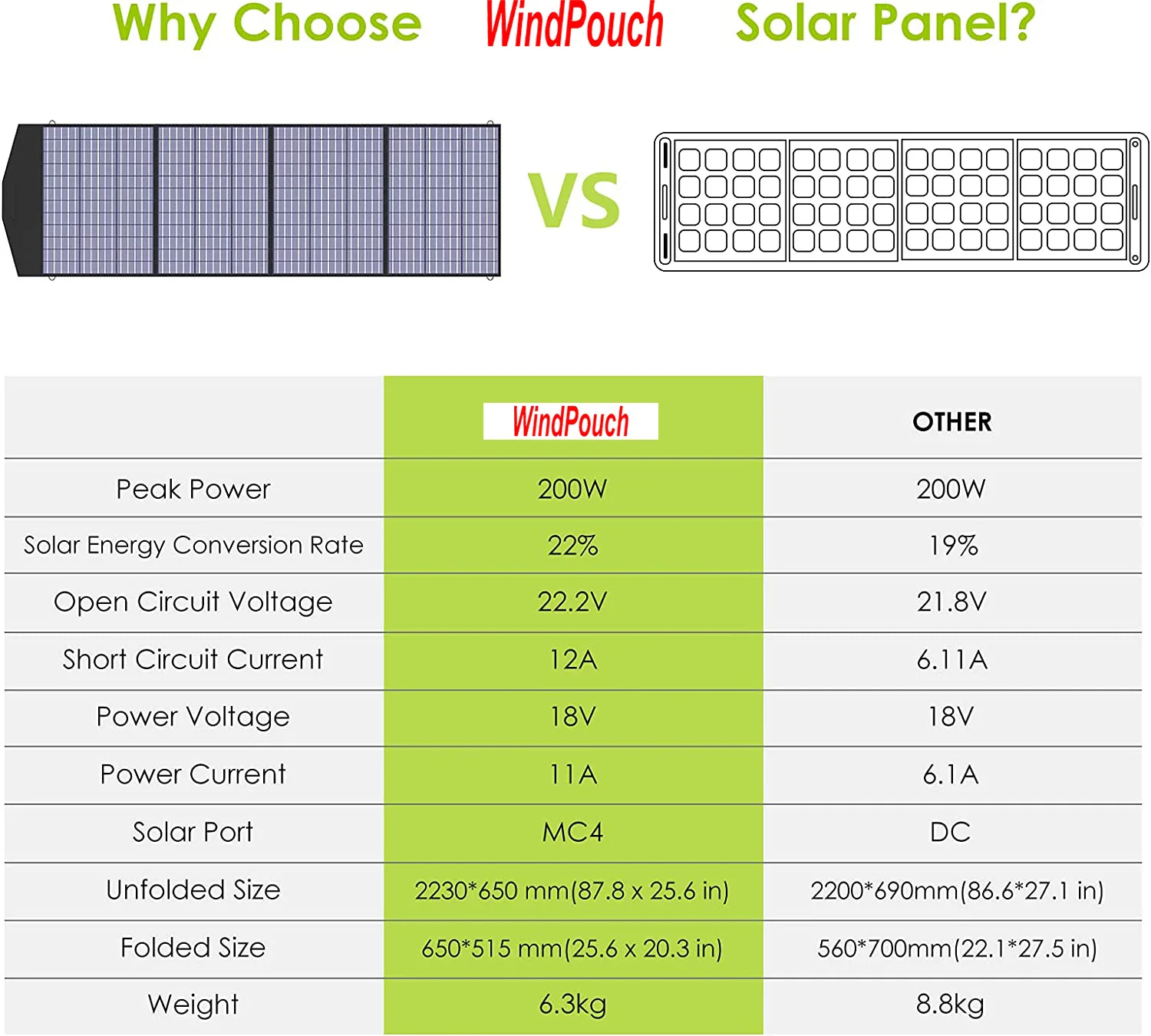 Why Choose WindPouch Solar Panel?

VS

| | WindPouch | OTHER |
|---|---|---|
| Peak Power | 200W | 200W |
| Solar Energy Conversion Rate | 22% | 19% |
| Open Circuit Voltage | 22.2V | 21.8V |
| Short Circuit Current | 12A | 6.11A |
| Power Voltage | 18V | 18V |
| Power Current | 11A | 6.1A |
| Solar Port | MC4 | DC |
| Unfolded Size | 2230*650 mm(87.8 x 25.6 in) | 2200*690mm(86.6*27.1 in) |
| Folded Size | 650*515 mm(25.6 x 20.3 in) | 560*700mm(22.1*27.5 in) |
| Weight | 6.3kg | 8.8kg |